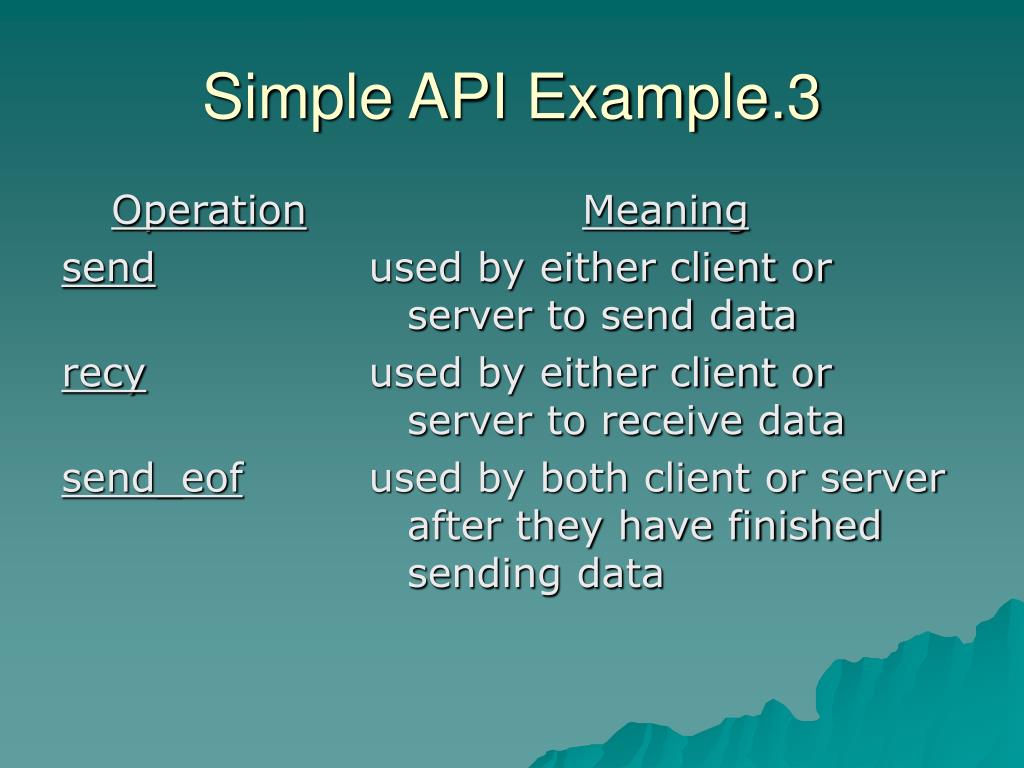 Simple API Example.3

| Operation | Meaning |
|---|---|
| send | used by either client or server to send data |
| recy | used by either client or server to receive data |
| send_eof | used by both client or server after they have finished sending data |